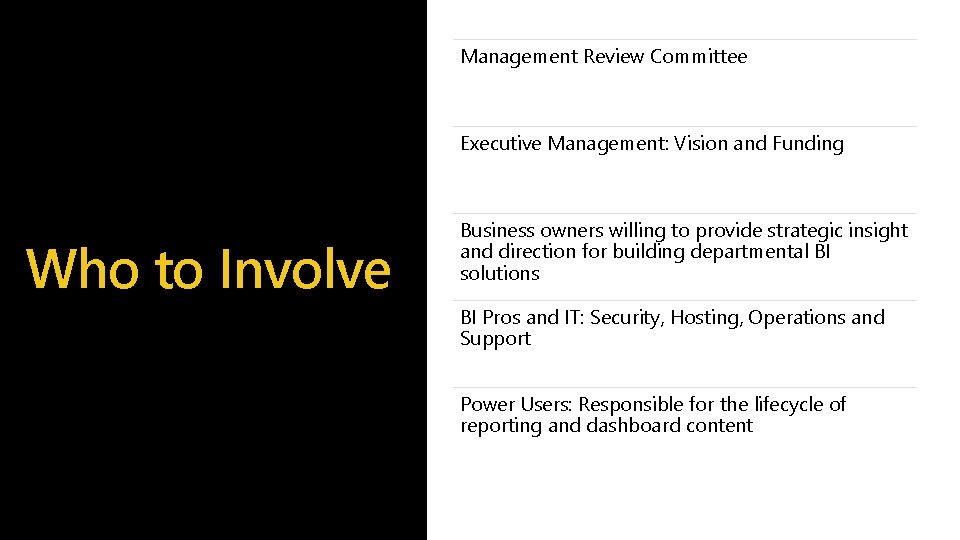 Who to Involve

Management Review Committee

Executive Management: Vision and Funding

Business owners willing to provide strategic insight and direction for building departmental BI solutions

BI Pros and IT: Security, Hosting, Operations and Support

Power Users: Responsible for the lifecycle of reporting and dashboard content